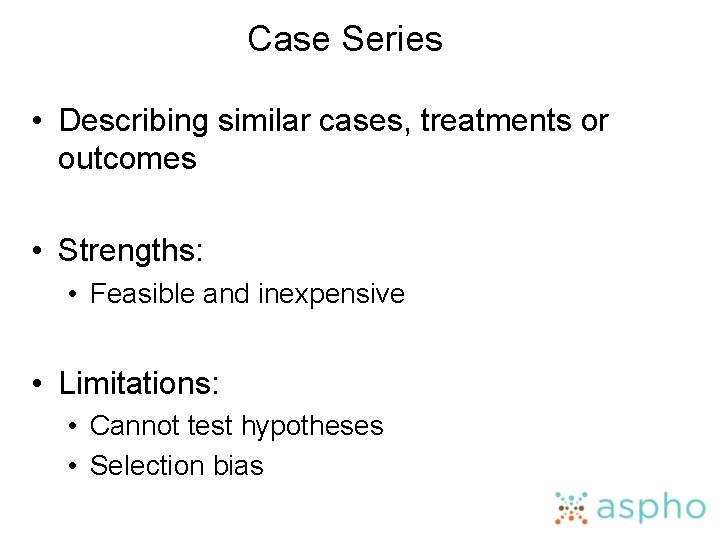 Case Series

• Describing similar cases, treatments or outcomes

• Strengths:
  • Feasible and inexpensive

• Limitations:
  • Cannot test hypotheses
  • Selection bias

aspho